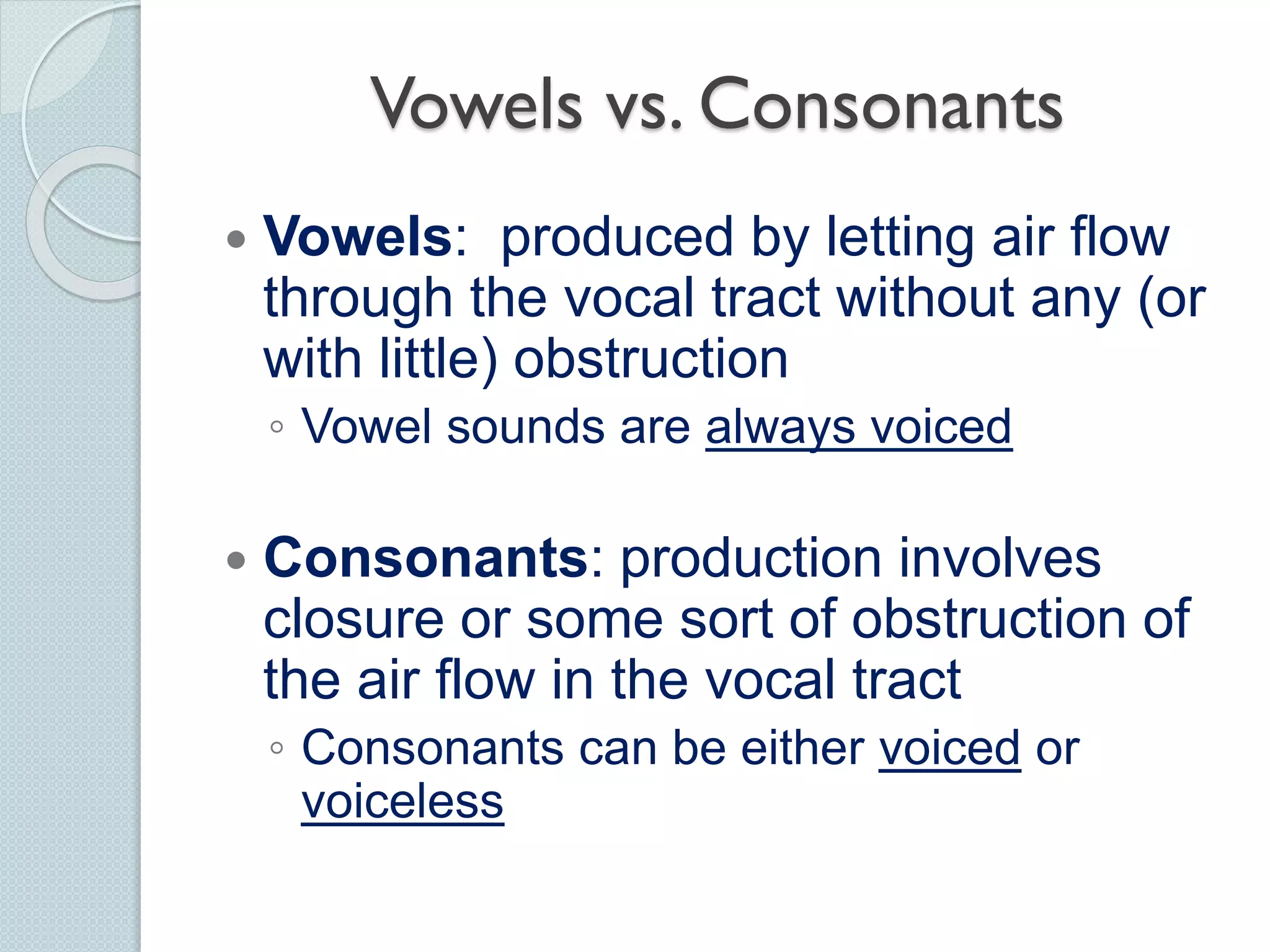 Vowels vs. Consonants

• Vowels: produced by letting air flow through the vocal tract without any (or with little) obstruction
◦ Vowel sounds are always voiced

• Consonants: production involves closure or some sort of obstruction of the air flow in the vocal tract
◦ Consonants can be either voiced or voiceless